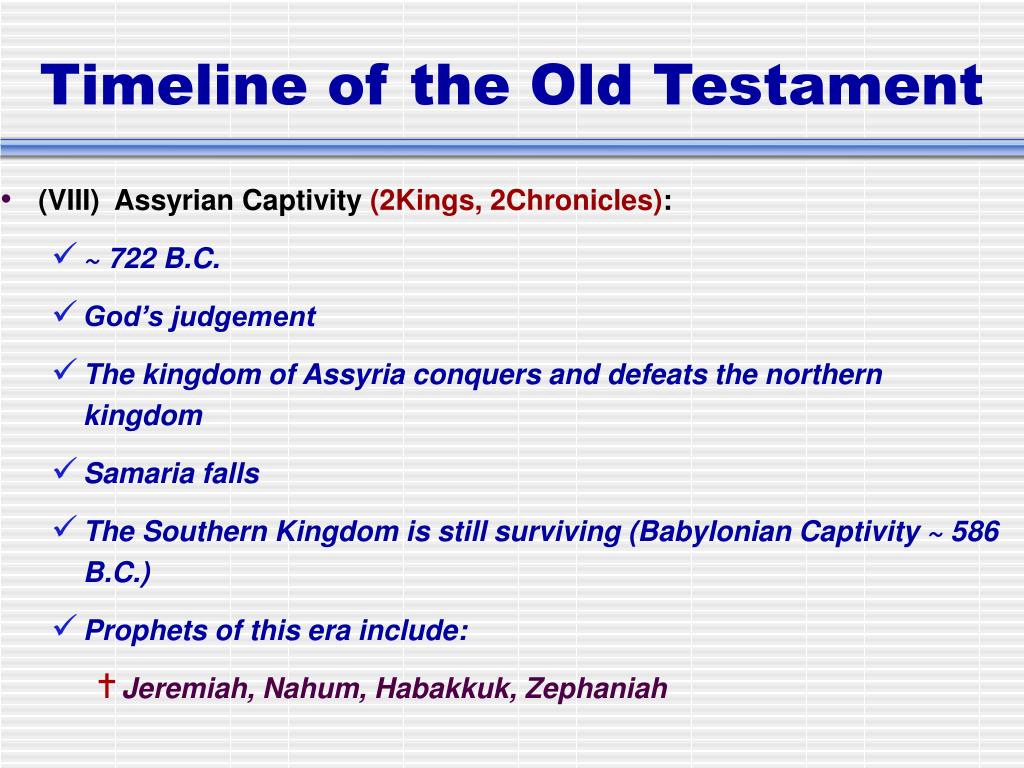 Timeline of the Old Testament

• (VIII) Assyrian Captivity (2Kings, 2Chronicles):

✓ ~ 722 B.C.

✓ God's judgement

✓ The kingdom of Assyria conquers and defeats the northern kingdom

✓ Samaria falls

✓ The Southern Kingdom is still surviving (Babylonian Captivity ~ 586 B.C.)

✓ Prophets of this era include:

† Jeremiah, Nahum, Habakkuk, Zephaniah